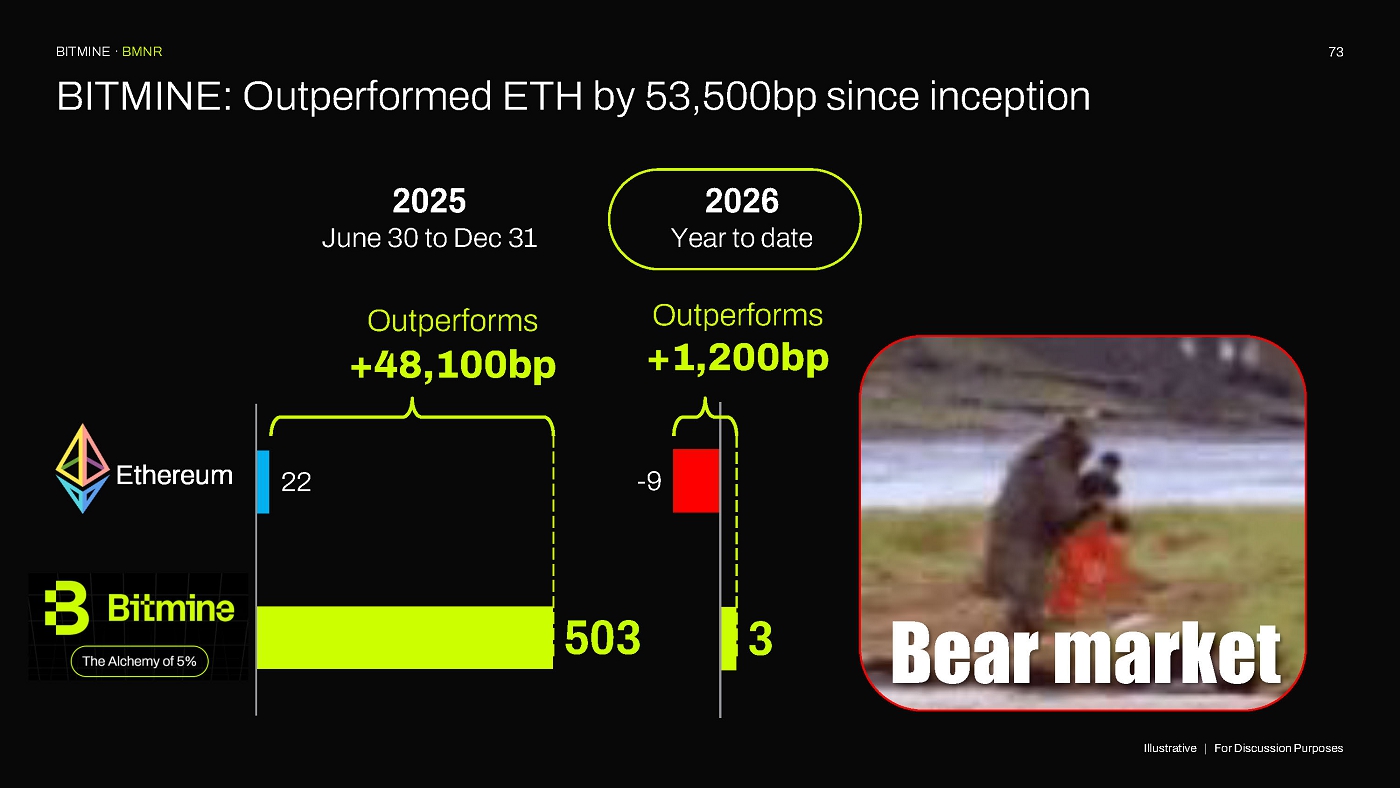 BITMINE · BMNR

73

BITMINE: Outperformed ETH by 53,500bp since inception

2025
June 30 to Dec 31

2026
Year to date

Outperforms
+48,100bp

Outperforms
+1,200bp

Ethereum

22

-9

Bitmine

The Alchemy of 5%

503

3

Bear market

Illustrative | For Discussion Purposes